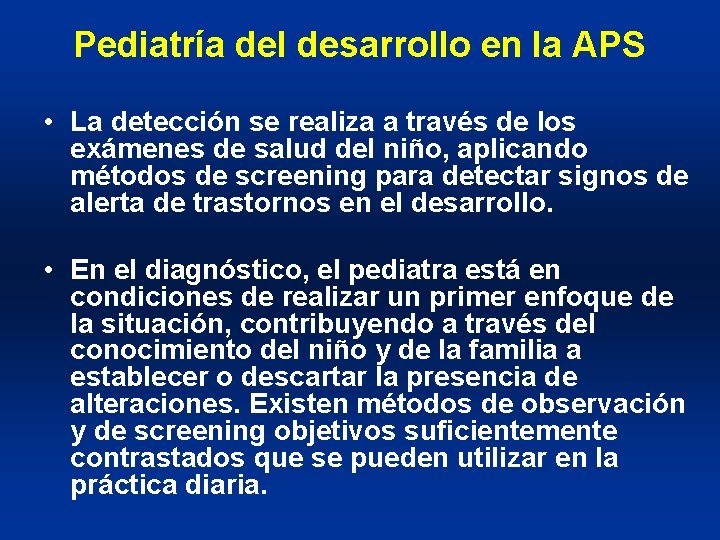 Pediatría del desarrollo en la APS

• La detección se realiza a través de los exámenes de salud del niño, aplicando métodos de screening para detectar signos de alerta de trastornos en el desarrollo.

• En el diagnóstico, el pediatra está en condiciones de realizar un primer enfoque de la situación, contribuyendo a través del conocimiento del niño y de la familia a establecer o descartar la presencia de alteraciones. Existen métodos de observación y de screening objetivos suficientemente contrastados que se pueden utilizar en la práctica diaria.